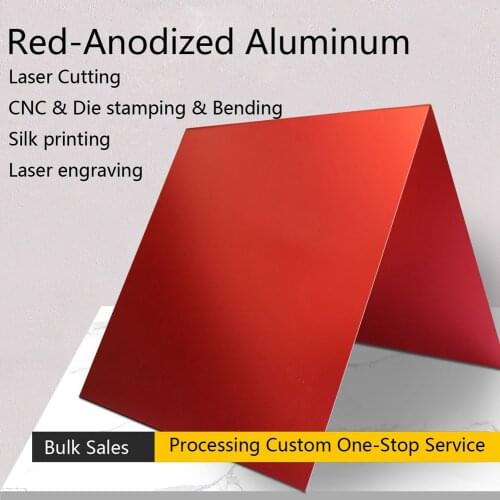 Red-Anodized Aluminum

Laser Cutting

CNC & Die stamping & Bending

Silk printing

Laser engraving

Bulk Sales

Processing Custom One-Stop Service